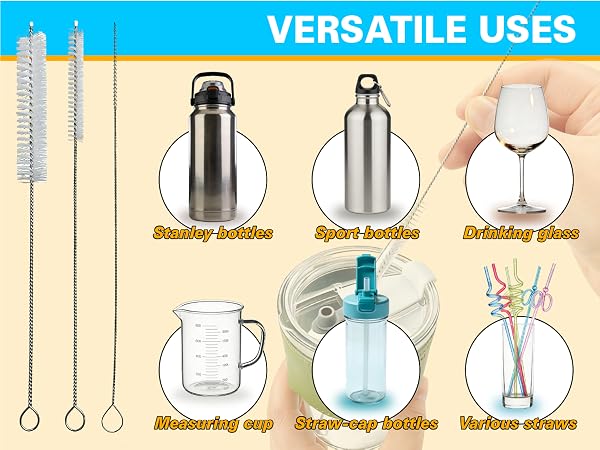 VERSATILE USES

Stanley bottles

Sport bottles

Drinking glass

Measuring cup

Straw-cap bottles

Various straws